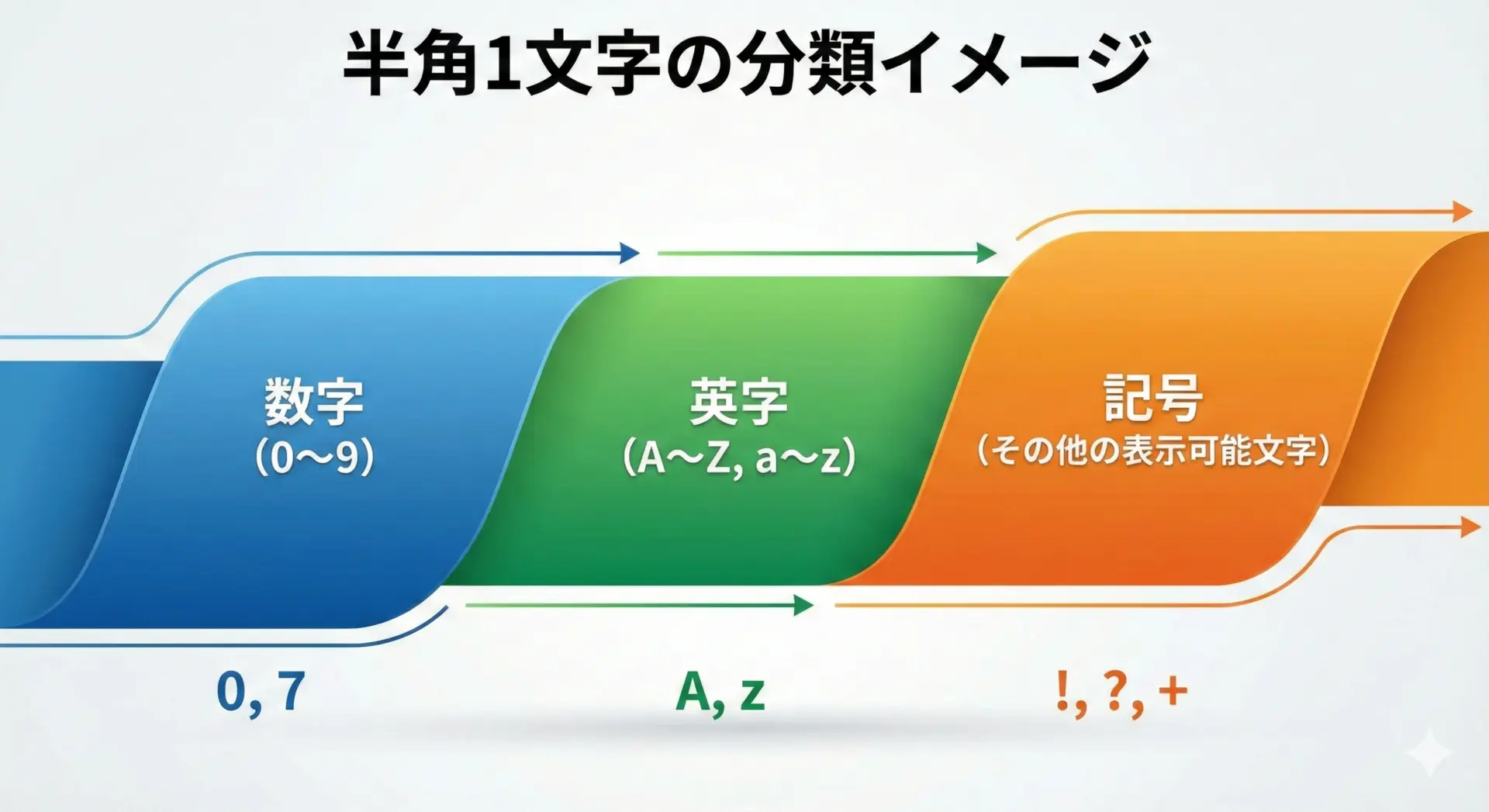 半角1文字の分類イメージ

数字
(0〜9)

英字
(A〜Z, a〜z)

記号
(その他の表示可能文字)

0, 7

A, z

!, ?, +